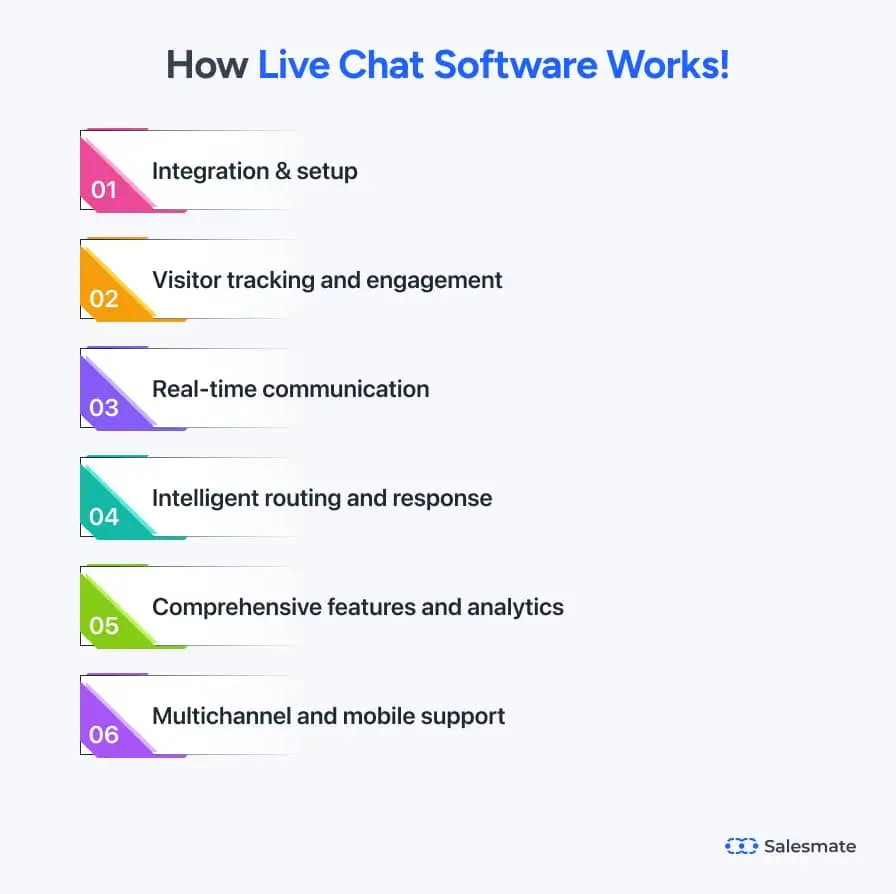 How Live Chat Software Works!

01 Integration & setup

02 Visitor tracking and engagement

03 Real-time communication

04 Intelligent routing and response

05 Comprehensive features and analytics

06 Multichannel and mobile support

Salesmate